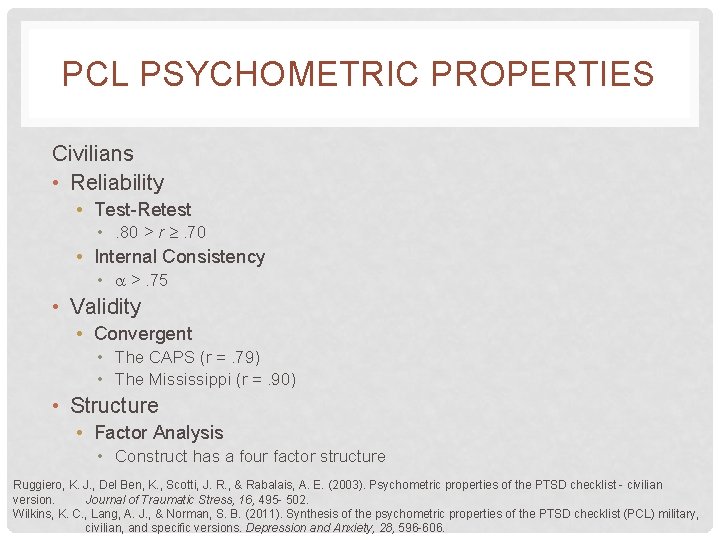 PCL PSYCHOMETRIC PROPERTIES

Civilians

• Reliability
  • Test-Retest
    • $.80 > r \geq .70$
  • Internal Consistency
    • $\alpha > .75$
• Validity
  • Convergent
    • The CAPS (r = .79)
    • The Mississippi (r = .90)
• Structure
  • Factor Analysis
    • Construct has a four factor structure

Ruggiero, K. J., Del Ben, K., Scotti, J. R., & Rabalais, A. E. (2003). Psychometric properties of the PTSD checklist - civilian version. Journal of Traumatic Stress, 16, 495- 502.
Wilkins, K. C., Lang, A. J., & Norman, S. B. (2011). Synthesis of the psychometric properties of the PTSD checklist (PCL) military, civilian, and specific versions. Depression and Anxiety, 28, 596-606.